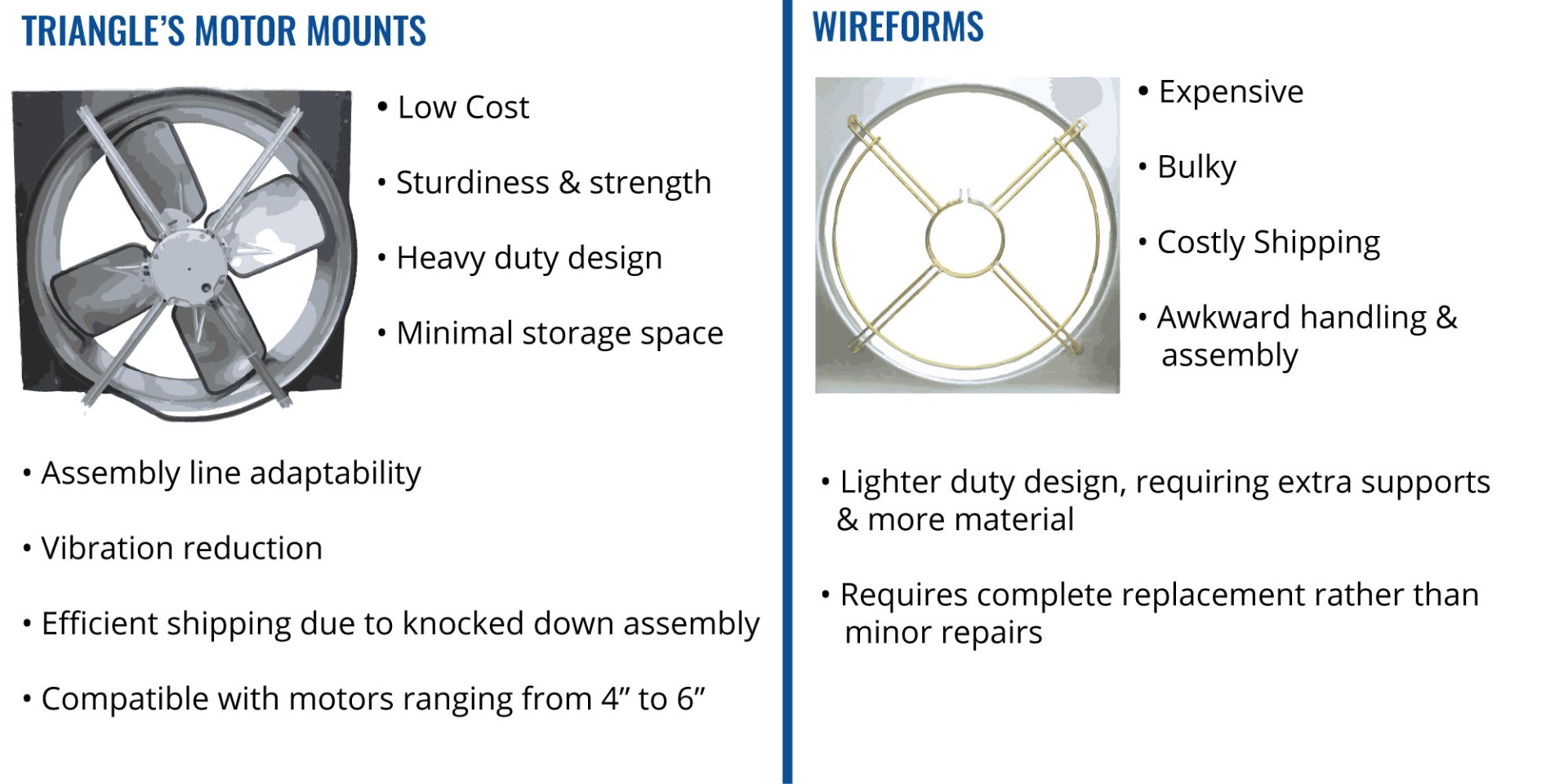 TRIANGLE'S MOTOR MOUNTS

• Low Cost

• Sturdiness & strength

• Heavy duty design

• Minimal storage space

• Assembly line adaptability

• Vibration reduction

• Efficient shipping due to knocked down assembly

• Compatible with motors ranging from 4" to 6"

WIREFORMS

• Expensive

• Bulky

• Costly Shipping

• Awkward handling & assembly

• Lighter duty design, requiring extra supports & more material

• Requires complete replacement rather than minor repairs